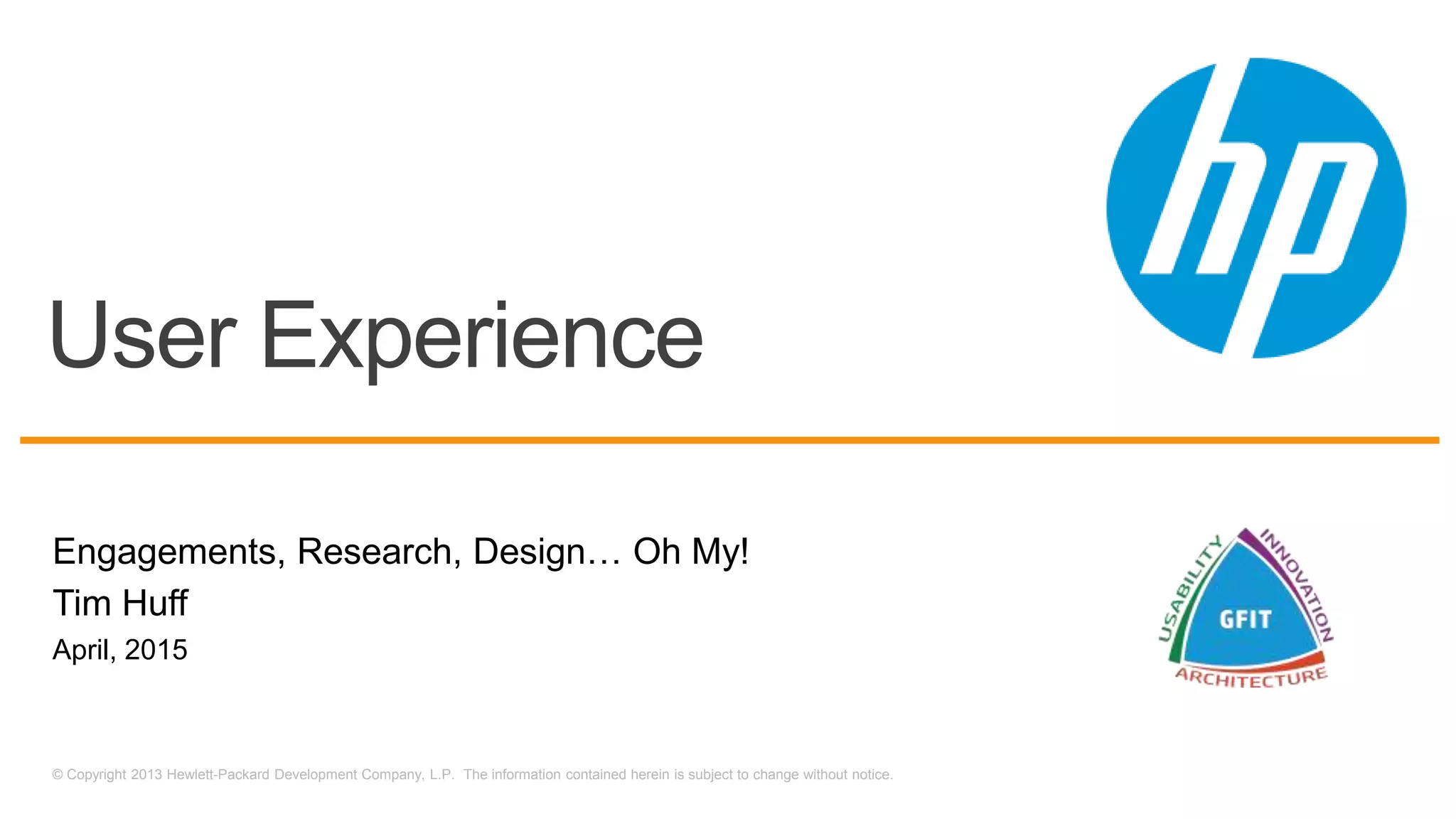 hp

User Experience

Engagements, Research, Design… Oh My!
Tim Huff
April, 2015

USABILITY
INNOVATION
GFIT
ARCHITECTURE

© Copyright 2013 Hewlett-Packard Development Company, L.P. The information contained herein is subject to change without notice.